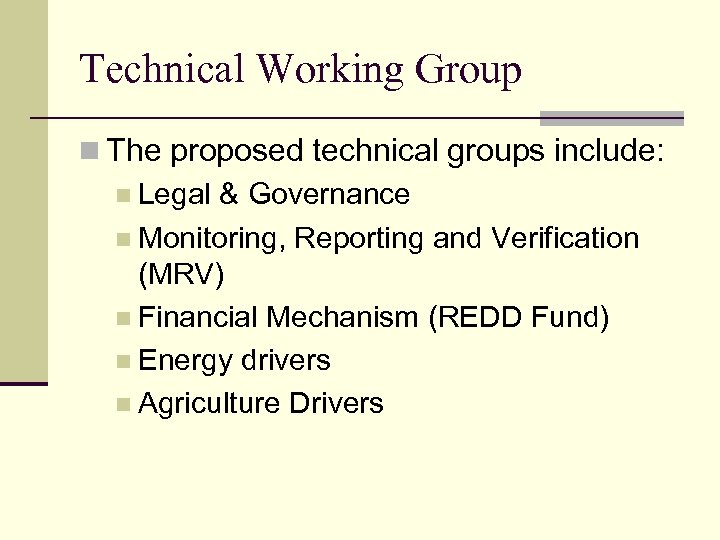 Technical Working Group

The proposed technical groups include:

Legal & Governance

Monitoring, Reporting and Verification (MRV)

Financial Mechanism (REDD Fund)

Energy drivers

Agriculture Drivers